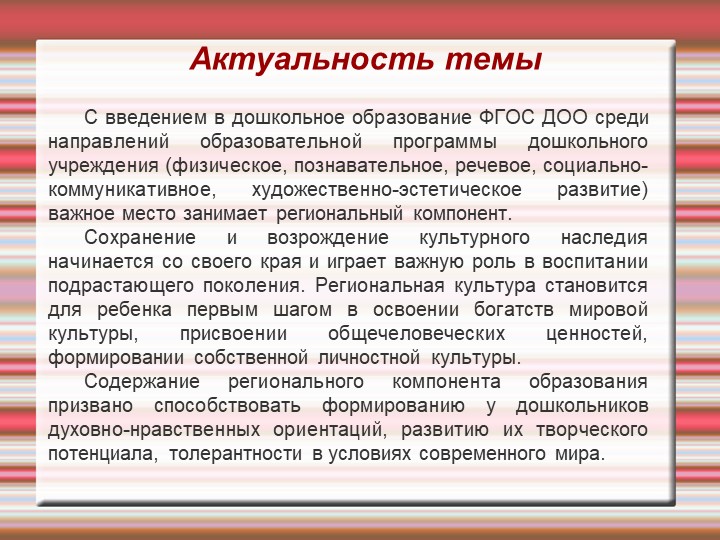 Актуальность темы

С введением в дошкольное образование ФГОС ДОО среди направлений образовательной программы дошкольного учреждения (физическое, познавательное, речевое, социально-коммуникативное, художественно-эстетическое развитие) важное место занимает региональный компонент.

Сохранение и возрождение культурного наследия начинается со своего края и играет важную роль в воспитании подрастающего поколения. Региональная культура становится для ребенка первым шагом в освоении богатств мировой культуры, присвоении общечеловеческих ценностей, формировании собственной личностной культуры.

Содержание регионального компонента образования призвано способствовать формированию у дошкольников духовно-нравственных ориентаций, развитию их творческого потенциала, толерантности в условиях современного мира.